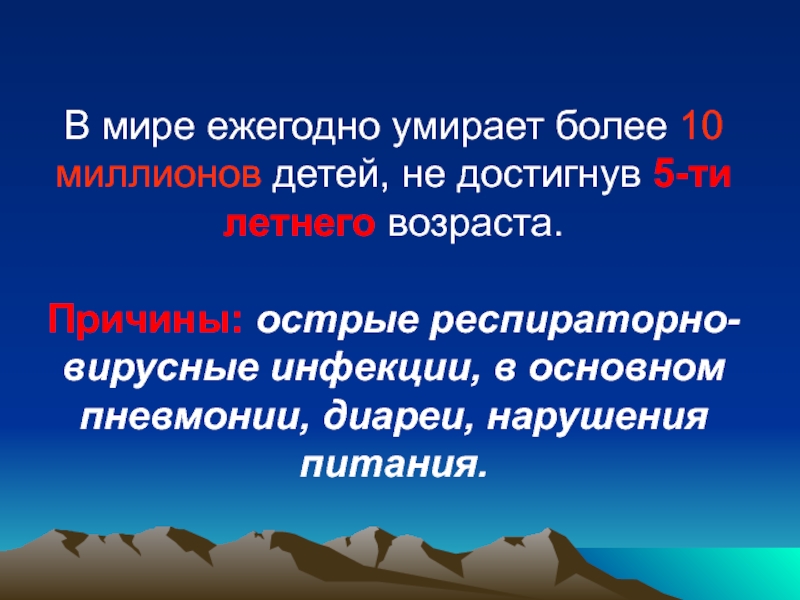 В мире ежегодно умирает более 10 миллионов детей, не достигнув 5-ти летнего возраста.

Причины: острые респираторно-вирусные инфекции, в основном пневмонии, диареи, нарушения питания.